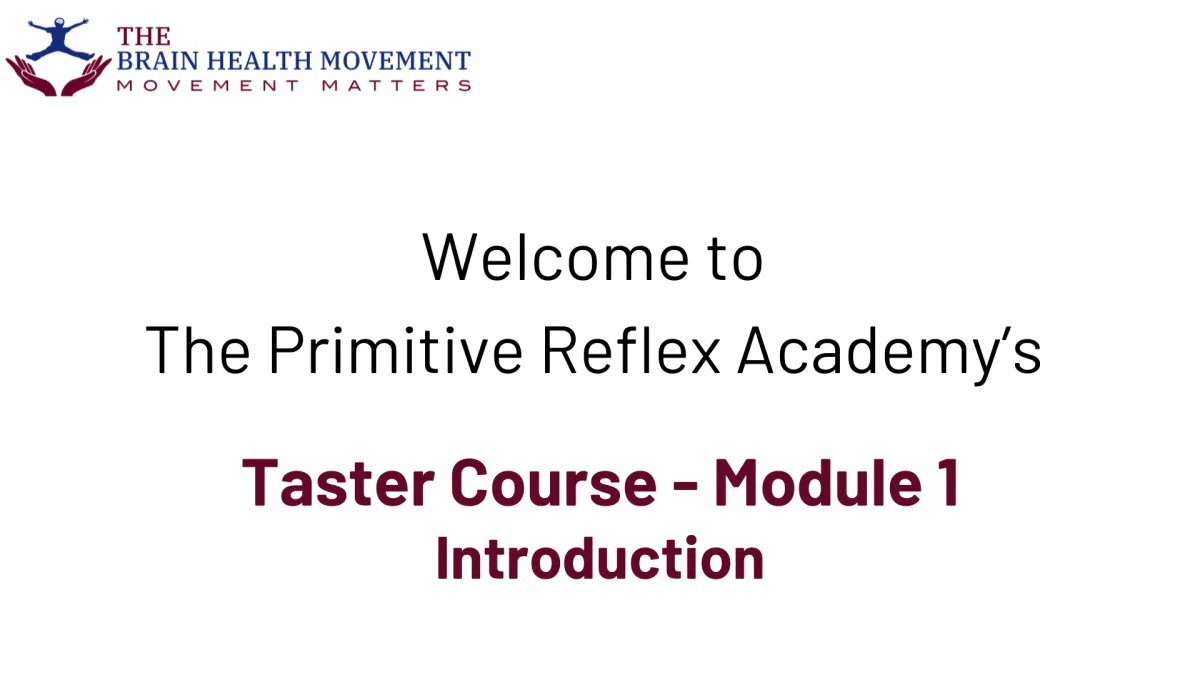 THE
BRAIN HEALTH MOVEMENT
MOVEMENT MATTERS

Welcome to
The Primitive Reflex Academy's

Taster Course – Module 1
Introduction